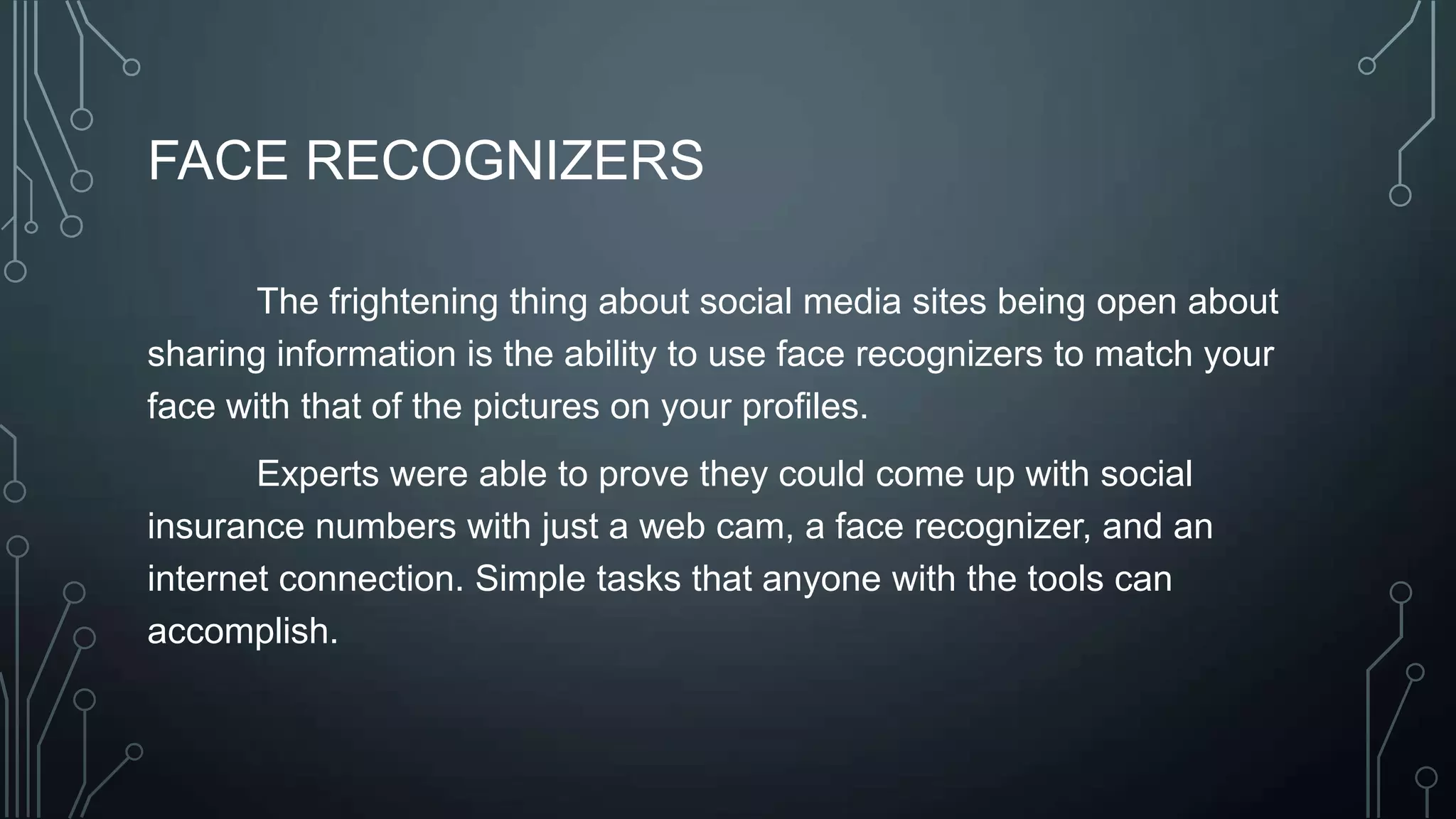 FACE RECOGNIZERS

The frightening thing about social media sites being open about sharing information is the ability to use face recognizers to match your face with that of the pictures on your profiles.

Experts were able to prove they could come up with social insurance numbers with just a web cam, a face recognizer, and an internet connection. Simple tasks that anyone with the tools can accomplish.